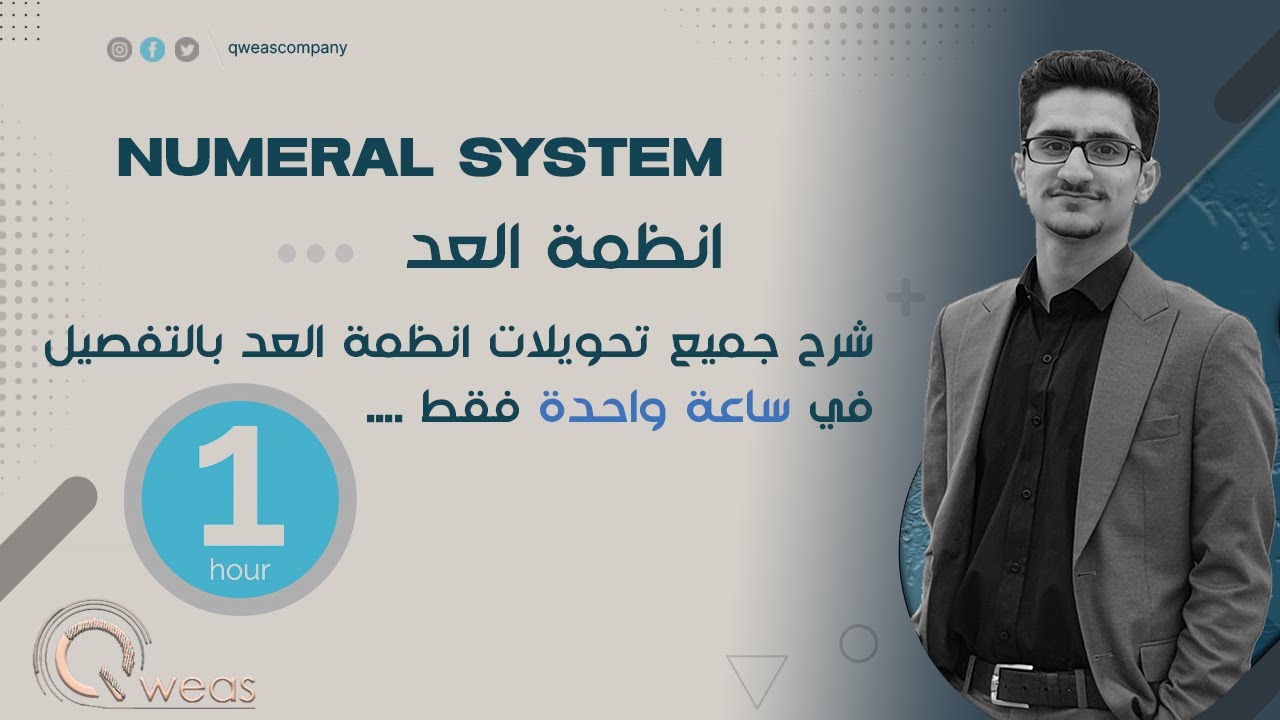 qweascompany

NUMERAL SYSTEM

انظمة العد

شرح جميع تحويلات انظمة العد بالتفصيل في ساعة واحدة فقط ....

1
hour

Qweas